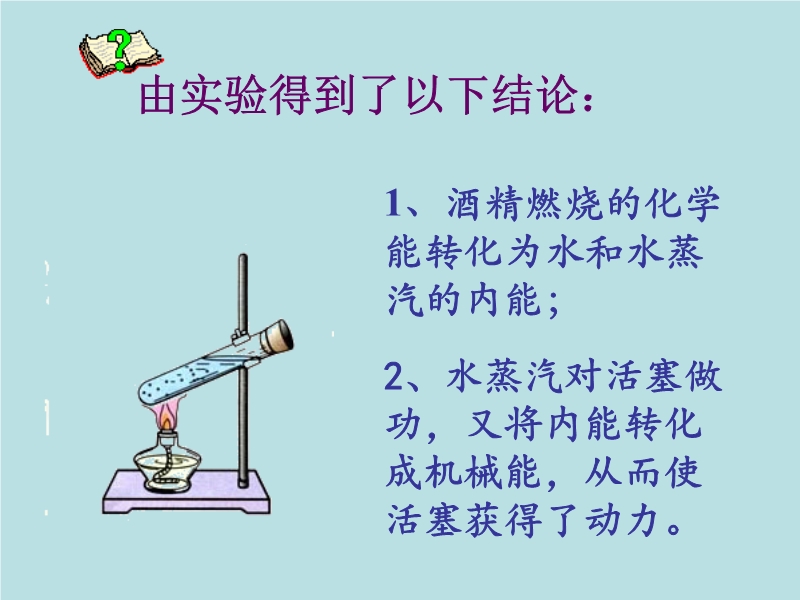 由实验得到了以下结论：

1、酒精燃烧的化学能转化为水和水蒸汽的内能；

2、水蒸汽对活塞做功，又将内能转化成机械能，从而使活塞获得了动力。